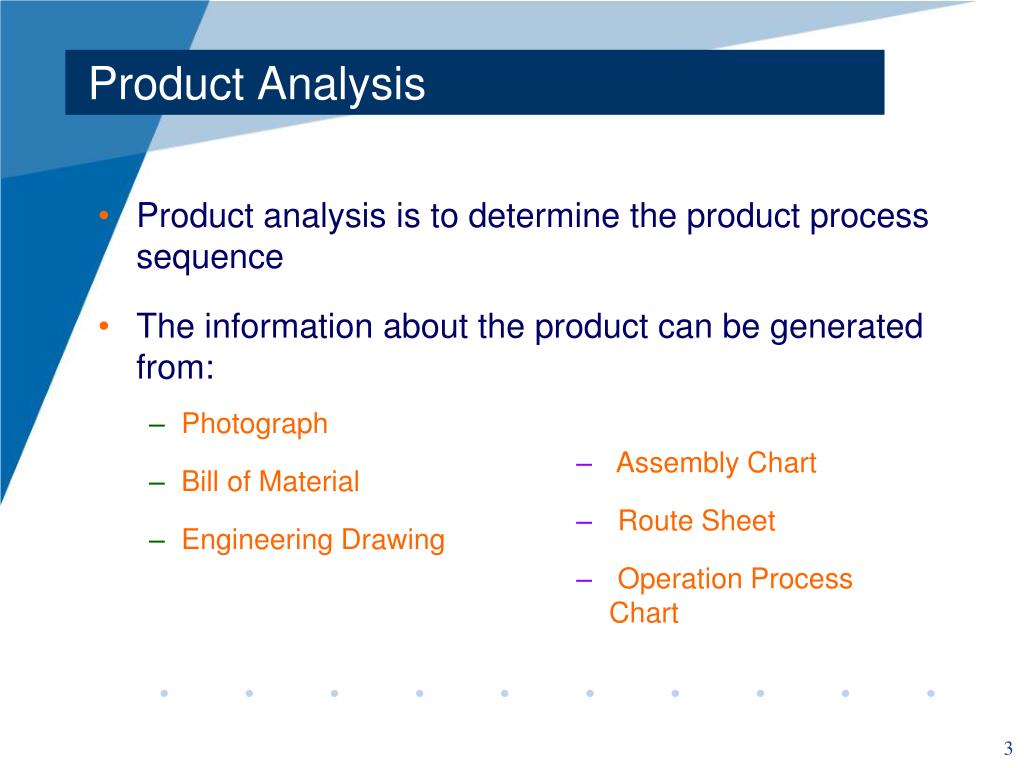 Product Analysis

• Product analysis is to determine the product process sequence

• The information about the product can be generated from:

– Photograph

– Bill of Material

– Engineering Drawing

– Assembly Chart

– Route Sheet

– Operation Process Chart

3